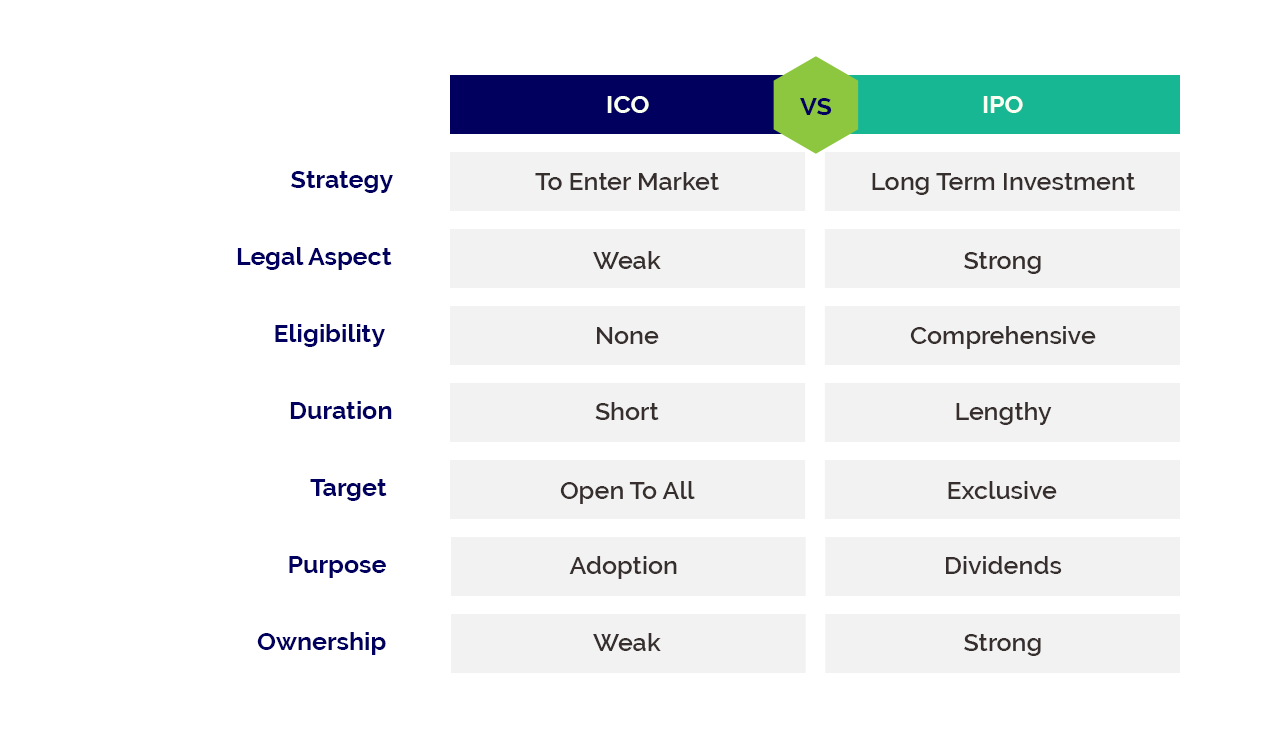 |  | ICO | VS | IPO |
|---|---|---|---|
| Strategy | To Enter Market | | Long Term Investment |
| Legal Aspect | Weak | | Strong |
| Eligibility | None | | Comprehensive |
| Duration | Short | | Lengthy |
| Target | Open To All | | Exclusive |
| Purpose | Adoption | | Dividends |
| Ownership | Weak | | Strong |